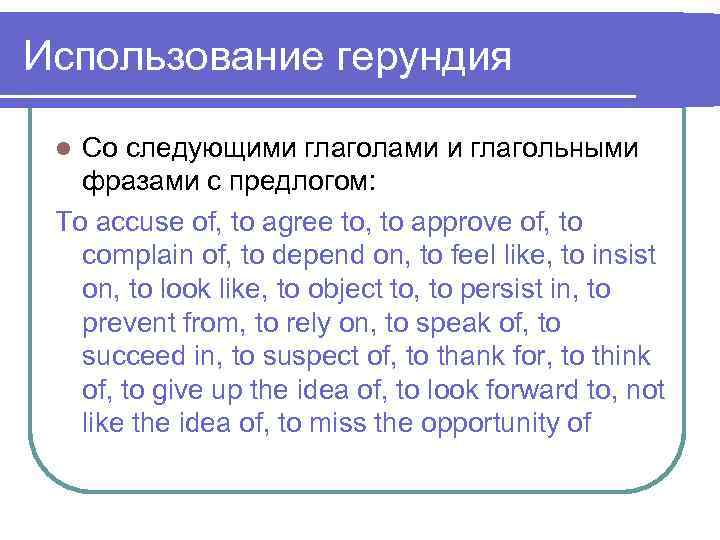 Использование герундия

Со следующими глаголами и глагольными фразами с предлогом:

To accuse of, to agree to, to approve of, to complain of, to depend on, to feel like, to insist on, to look like, to object to, to persist in, to prevent from, to rely on, to speak of, to succeed in, to suspect of, to thank for, to think of, to give up the idea of, to look forward to, not like the idea of, to miss the opportunity of